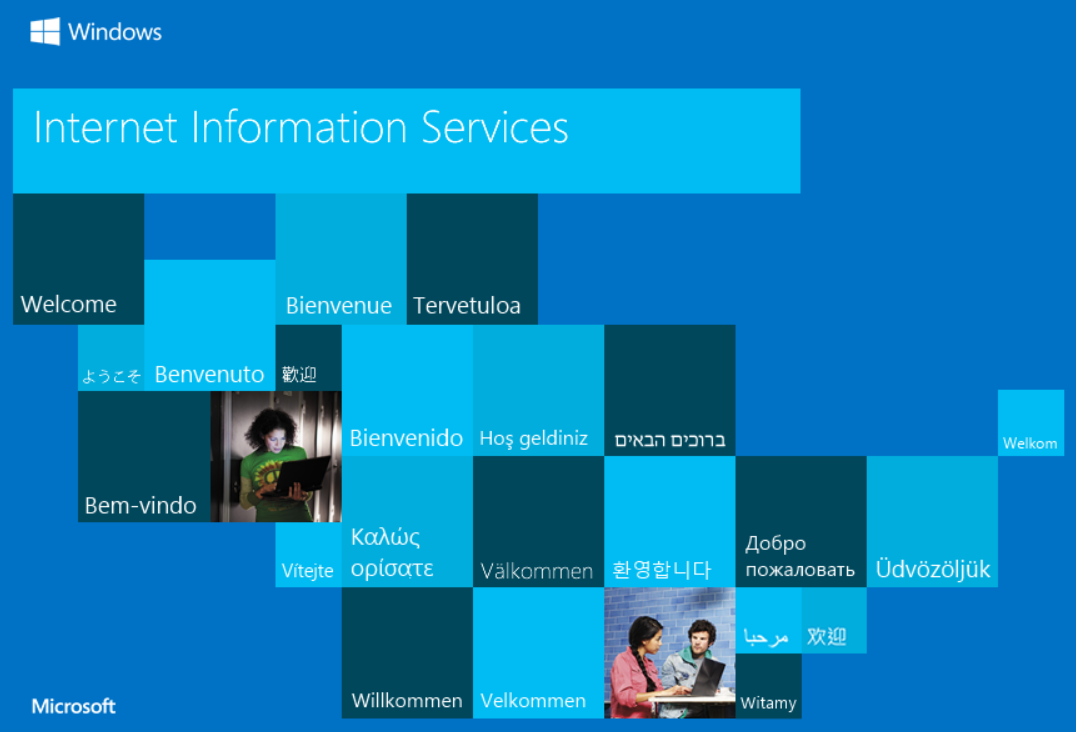 Windows

Internet Information Services

Welcome

Bienvenue

Tervetuloa

ようこそ

Benvenuto

歡迎

Bienvenido

Hoş geldiniz

ברוכים הבאים

Welkom

Bem-vindo

Vítejte

Καλώς ορίσατε

Välkommen

환영합니다

Добро пожаловать

Üdvözöljük

مرحبا

欢迎

Willkommen

Velkommen

Witamy

Microsoft